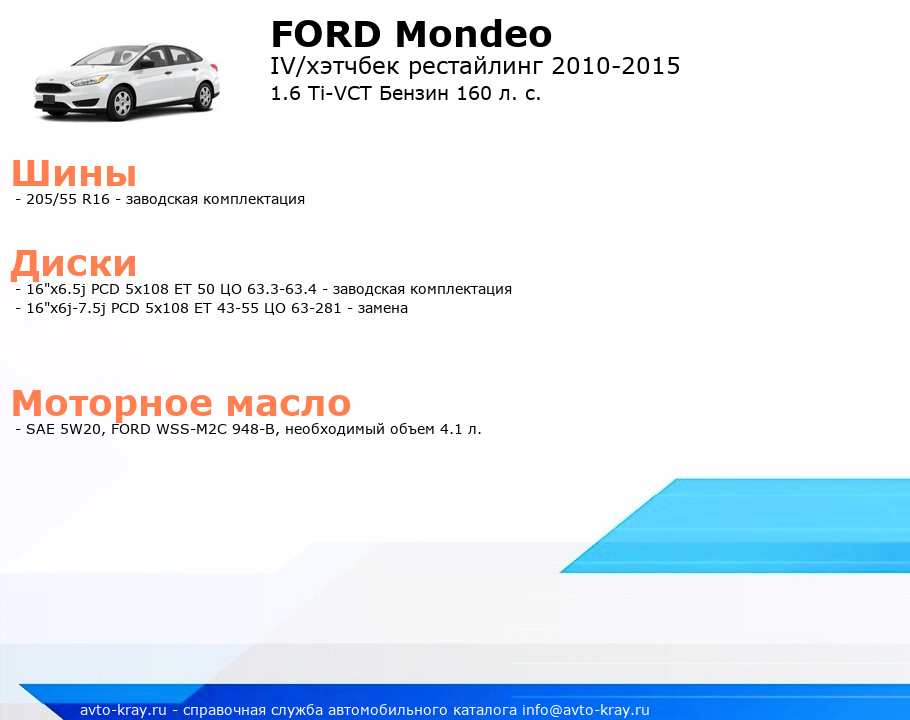 FORD Mondeo
IV/хэтчбек рестайлинг 2010-2015
1.6 Ti-VCT Бензин 160 л. с.

Шины
- 205/55 R16 - заводская комплектация

Диски
- 16"x6.5j PCD 5x108 ET 50 ЦО 63.3-63.4 - заводская комплектация
- 16"x6j-7.5j PCD 5x108 ET 43-55 ЦО 63-281 - замена

Моторное масло
- SAE 5W20, FORD WSS-M2C 948-B, необходимый объем 4.1 л.

avto-kray.ru - справочная служба автомобильного каталога info@avto-kray.ru